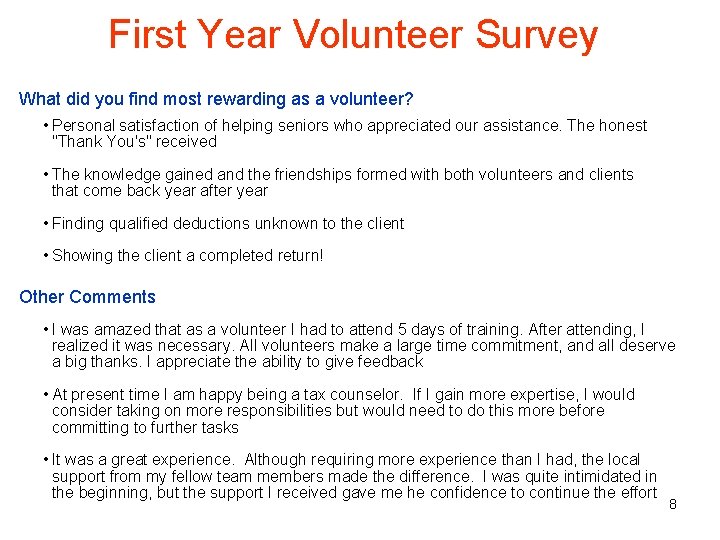 First Year Volunteer Survey

What did you find most rewarding as a volunteer?

• Personal satisfaction of helping seniors who appreciated our assistance. The honest "Thank You's" received

• The knowledge gained and the friendships formed with both volunteers and clients that come back year after year

• Finding qualified deductions unknown to the client

• Showing the client a completed return!

Other Comments

• I was amazed that as a volunteer I had to attend 5 days of training. After attending, I realized it was necessary. All volunteers make a large time commitment, and all deserve a big thanks. I appreciate the ability to give feedback

• At present time I am happy being a tax counselor. If I gain more expertise, I would consider taking on more responsibilities but would need to do this more before committing to further tasks

• It was a great experience. Although requiring more experience than I had, the local support from my fellow team members made the difference. I was quite intimidated in the beginning, but the support I received gave me he confidence to continue the effort

8